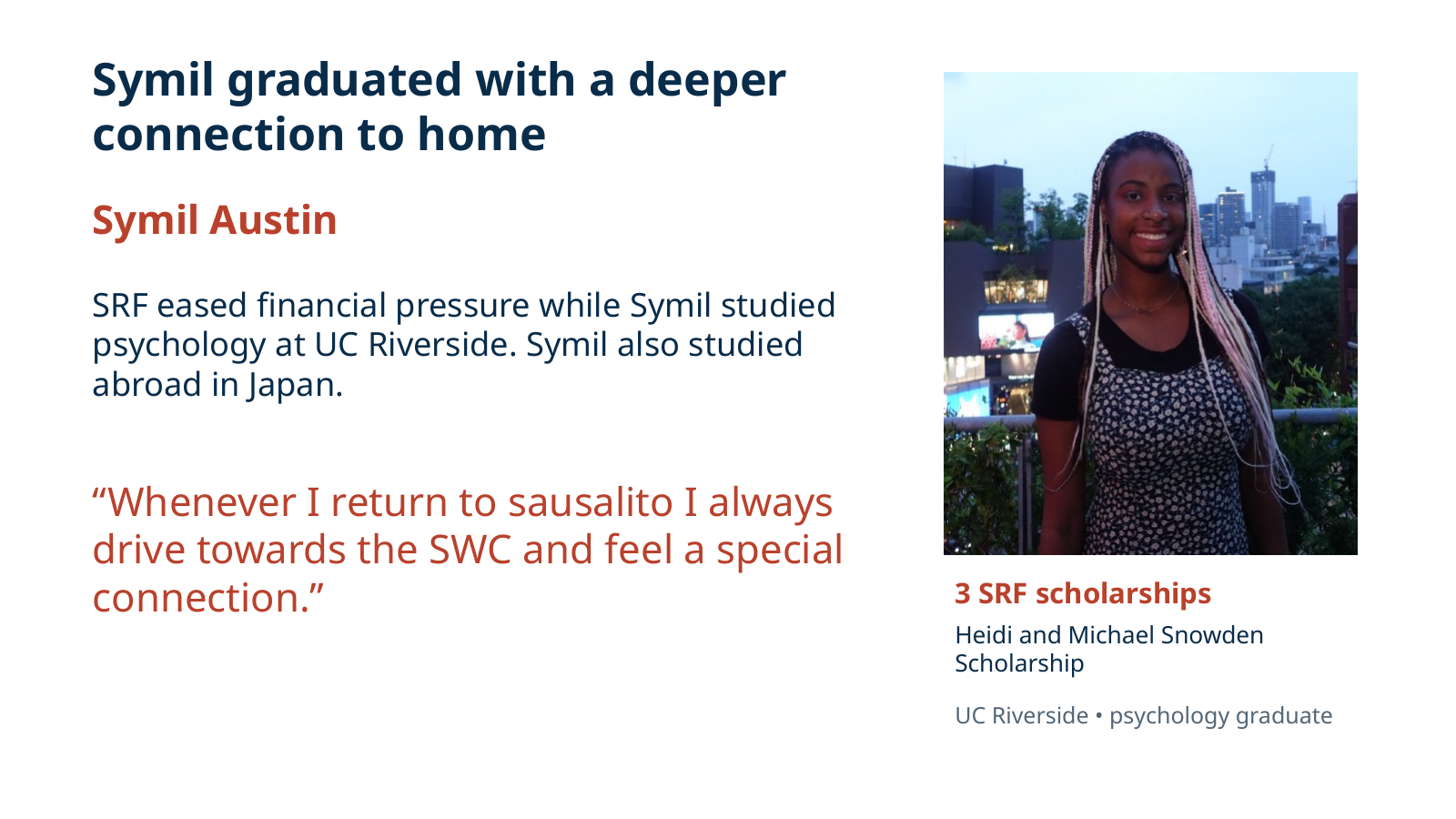 Symil graduated with a deeper connection to home

Symil Austin

SRF eased financial pressure while Symil studied psychology at UC Riverside. Symil also studied abroad in Japan.

“Whenever I return to sausalito I always drive towards the SWC and feel a special connection.”

3 SRF scholarships

Heidi and Michael Snowden Scholarship

UC Riverside • psychology graduate